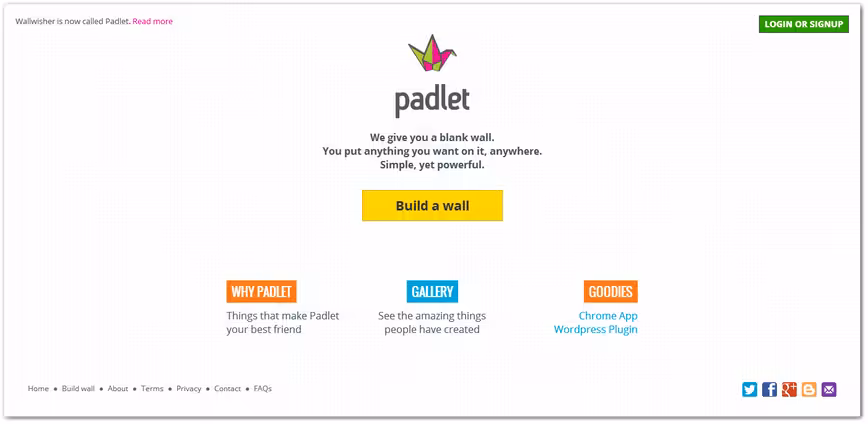 Wallwisher is now called Padlet. Read more

LOGIN OR SIGNUP

padlet

We give you a blank wall.
You put anything you want on it, anywhere.
Simple, yet powerful.

Build a wall

WHY PADLET
Things that make Padlet your best friend

GALLERY
See the amazing things people have created

GOODIES
Chrome App
Wordpress Plugin

Home • Build wall • About • Terms • Privacy • Contact • FAQs